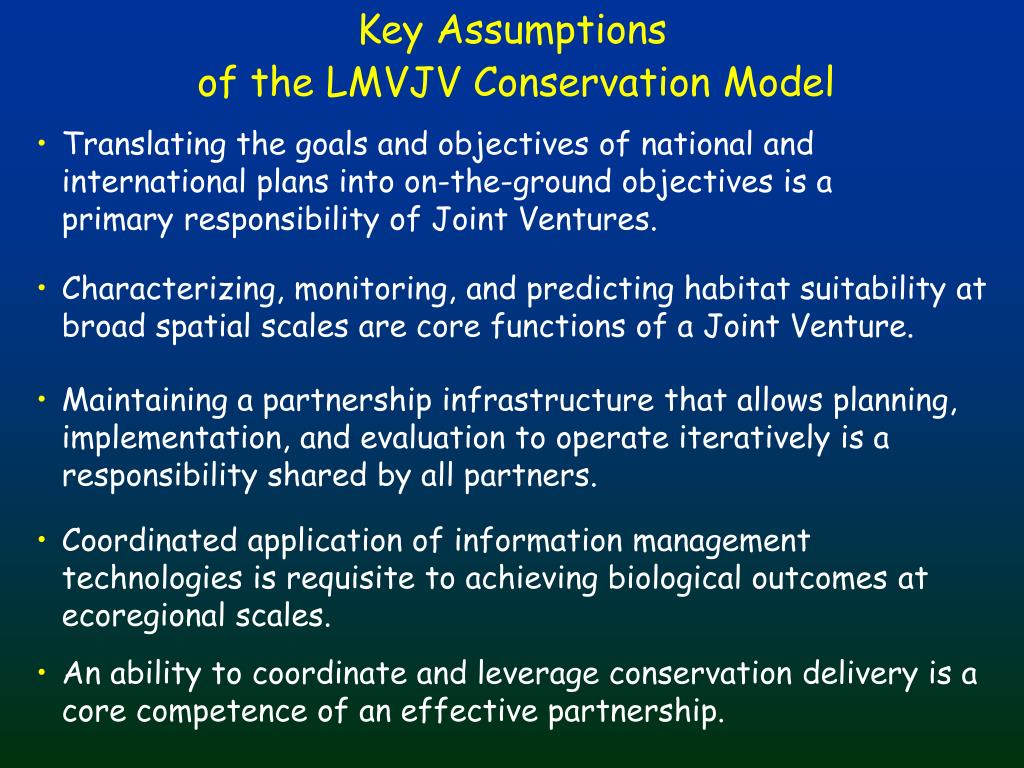 Key Assumptions
of the LMVJV Conservation Model

• Translating the goals and objectives of national and international plans into on-the-ground objectives is a primary responsibility of Joint Ventures.

• Characterizing, monitoring, and predicting habitat suitability at broad spatial scales are core functions of a Joint Venture.

• Maintaining a partnership infrastructure that allows planning, implementation, and evaluation to operate iteratively is a responsibility shared by all partners.

• Coordinated application of information management technologies is requisite to achieving biological outcomes at ecoregional scales.

• An ability to coordinate and leverage conservation delivery is a core competence of an effective partnership.